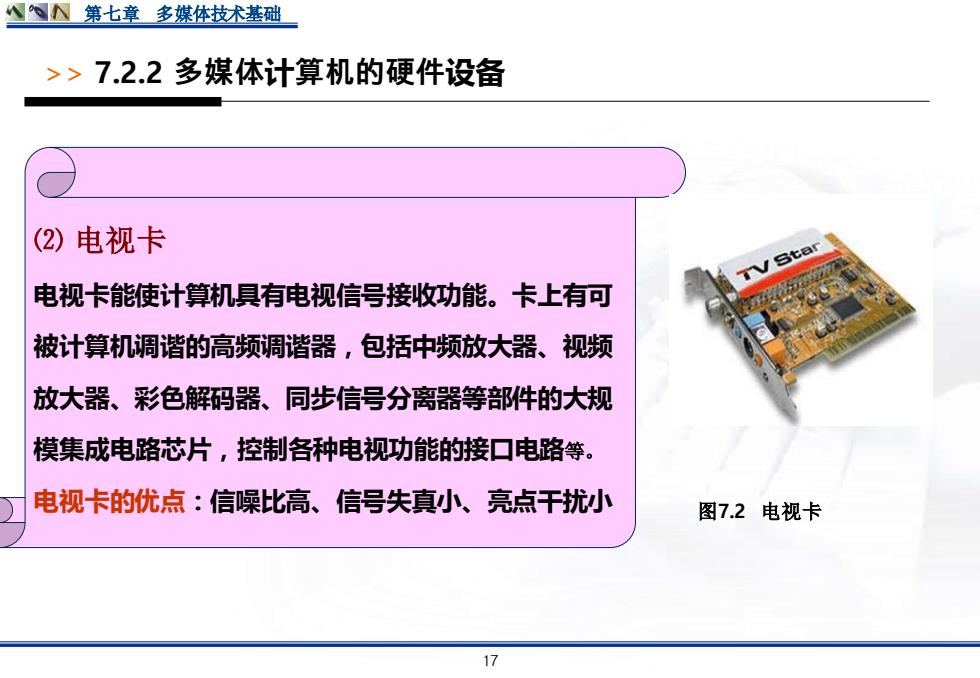 第七章　多媒体技术基础

>> 7.2.2 多媒体计算机的硬件设备

⑵ 电视卡

电视卡能使计算机具有电视信号接收功能。卡上有可被计算机调谐的高频调谐器，包括中频放大器、视频放大器、彩色解码器、同步信号分离器等部件的大规模集成电路芯片，控制各种电视功能的接口电路等。

电视卡的优点：信噪比高、信号失真小、亮点干扰小

TV Star

图7.2　电视卡

17